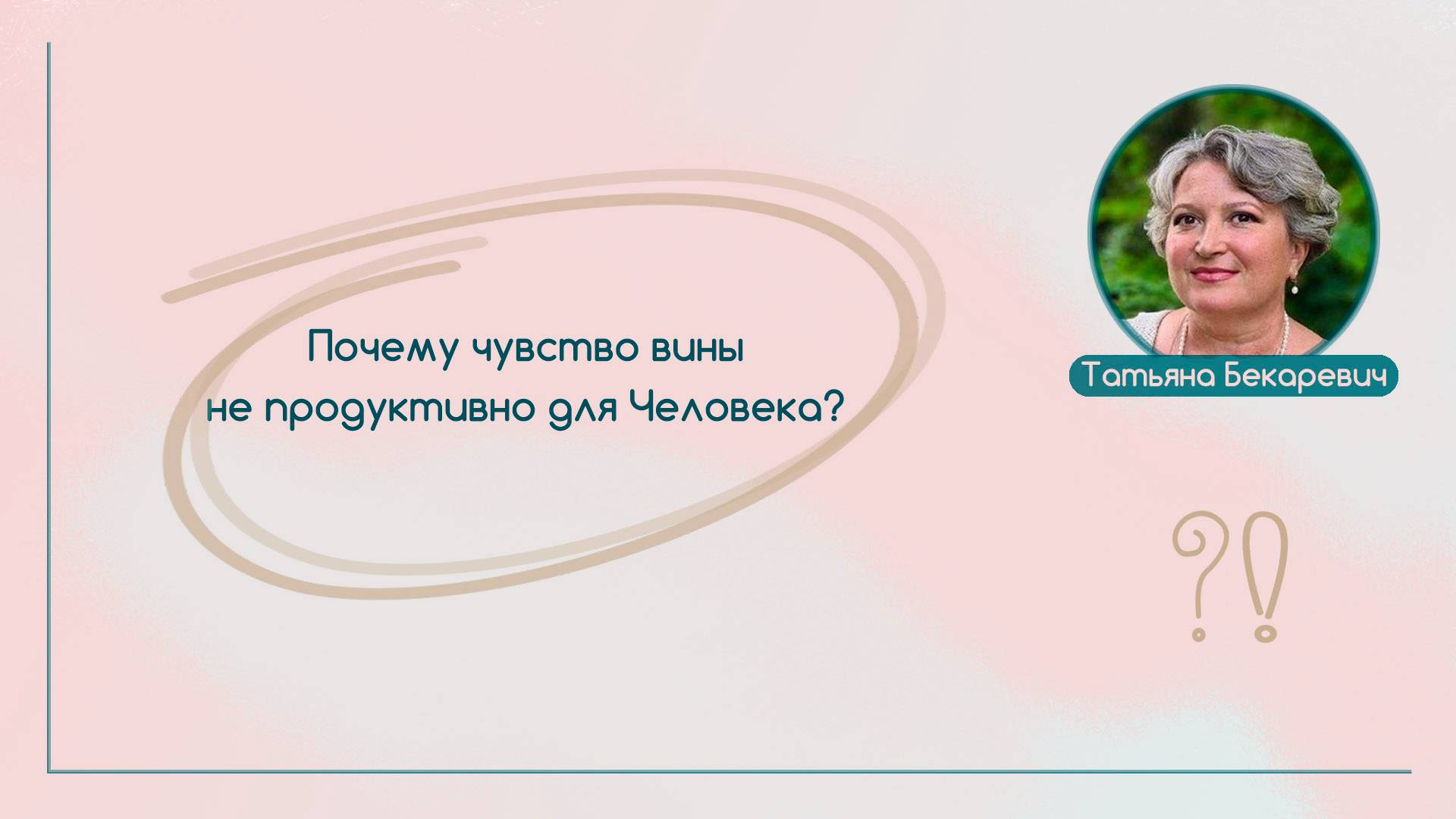 Почему чувство вины не продуктивно для Человека?

Татьяна Бекаревич

?!